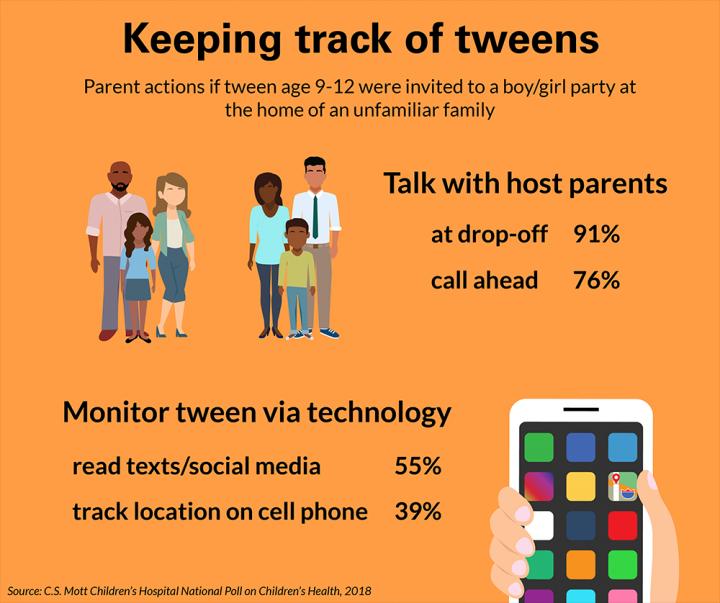 Keeping track of tweens

Parent actions if tween age 9-12 were invited to a boy/girl party at the home of an unfamiliar family

Talk with host parents

at drop-off 91%

call ahead 76%

Monitor tween via technology

read texts/social media 55%

track location on cell phone 39%

Source: C.S. Mott Children's Hospital National Poll on Children's Health, 2018